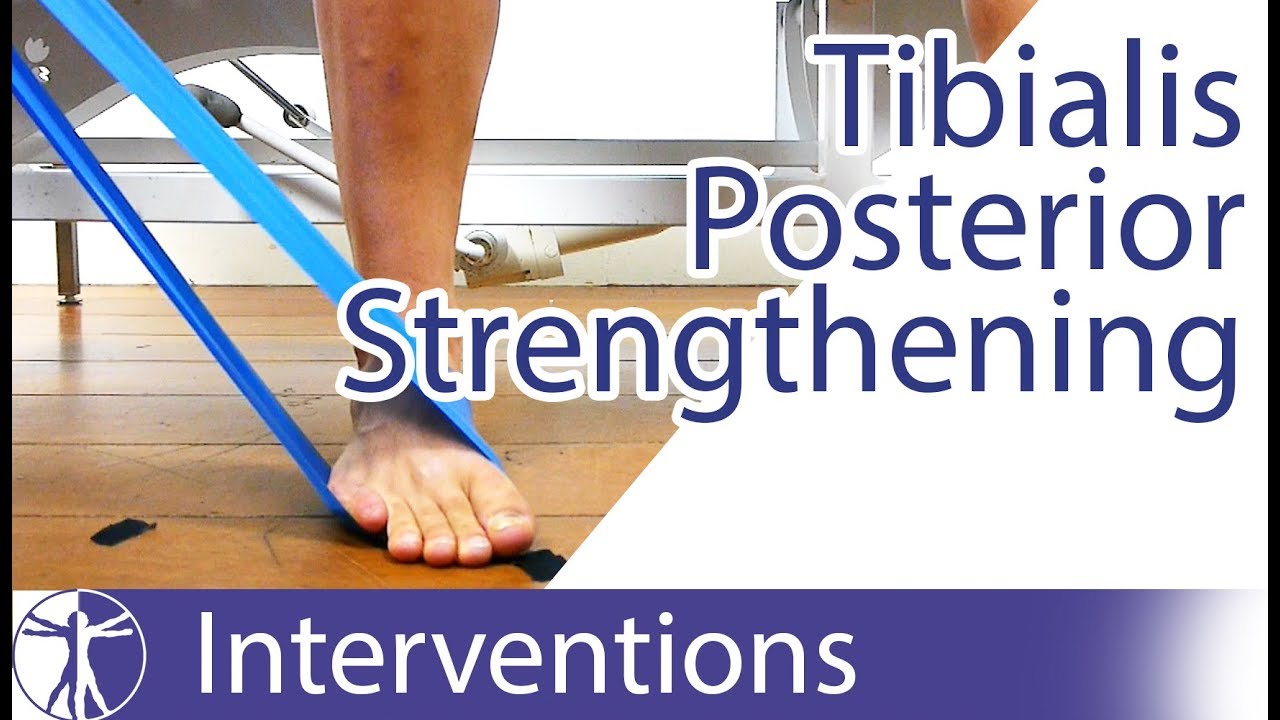 Tibialis Posterior Strengthening

Interventions